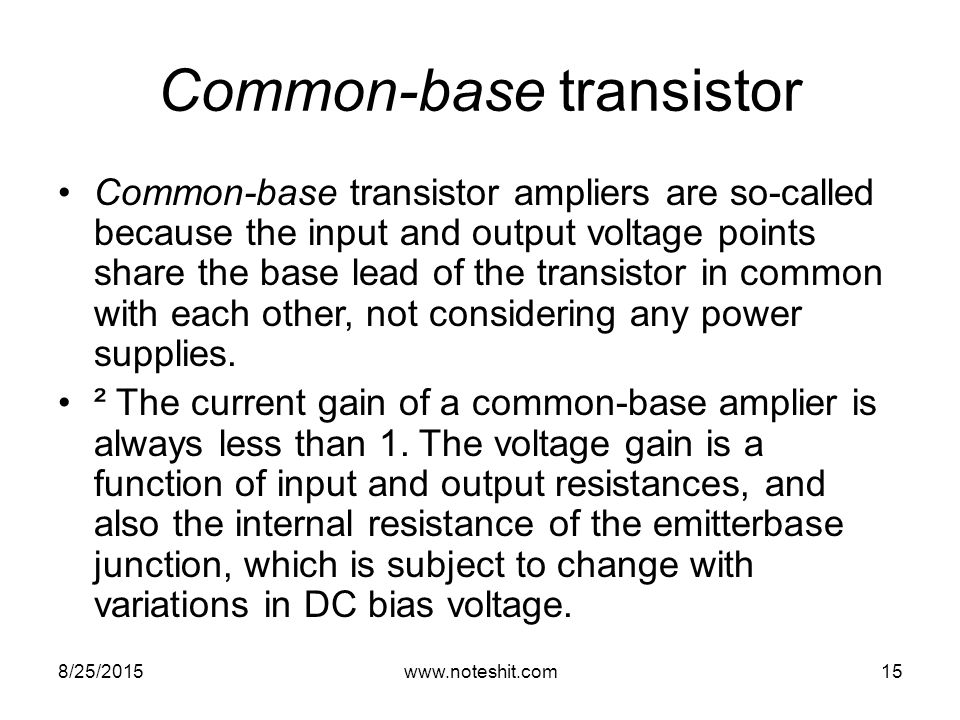 Common-base transistor

• Common-base transistor ampliers are so-called because the input and output voltage points share the base lead of the transistor in common with each other, not considering any power supplies.

• ² The current gain of a common-base amplier is always less than 1. The voltage gain is a function of input and output resistances, and also the internal resistance of the emitterbase junction, which is subject to change with variations in DC bias voltage.

8/25/2015 www.noteshit.com 15